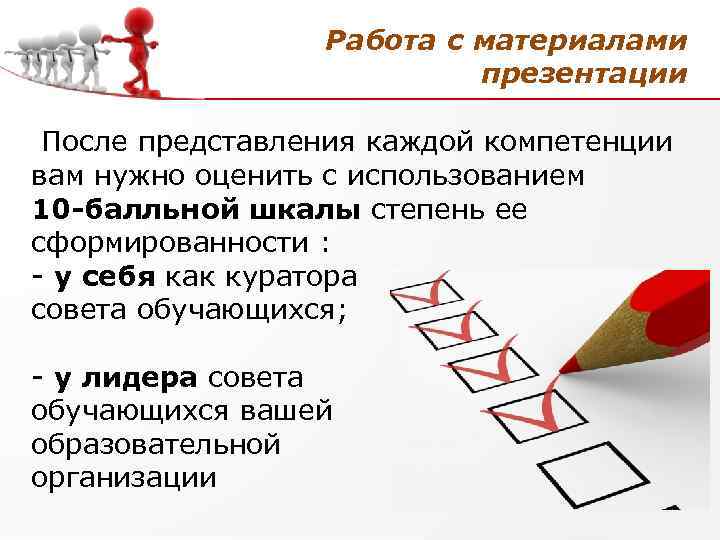 Работа с материалами презентации

После представления каждой компетенции вам нужно оценить с использованием 10-балльной шкалы степень ее сформированности :
- у себя как куратора совета обучающихся;

- у лидера совета обучающихся вашей образовательной организации